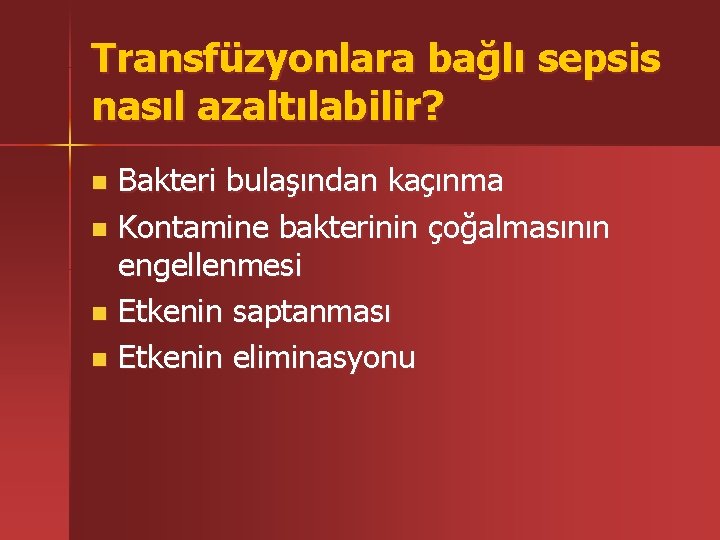 Transfüzyonlara bağlı sepsis nasıl azaltılabilir?

- Bakteri bulaşından kaçınma
- Kontamine bakterinin çoğalmasının engellenmesi
- Etkenin saptanması
- Etkenin eliminasyonu